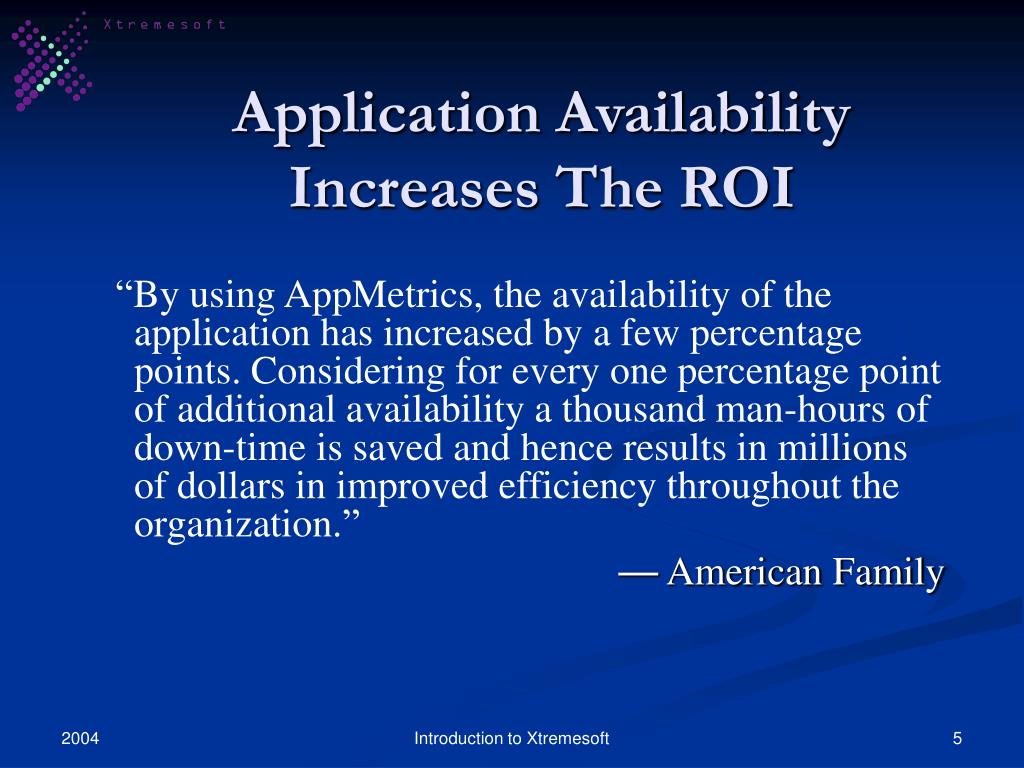 Xtremesoft

Application Availability Increases The ROI

“By using AppMetrics, the availability of the application has increased by a few percentage points. Considering for every one percentage point of additional availability a thousand man-hours of down-time is saved and hence results in millions of dollars in improved efficiency throughout the organization.”

— American Family

2004

Introduction to Xtremesoft

5